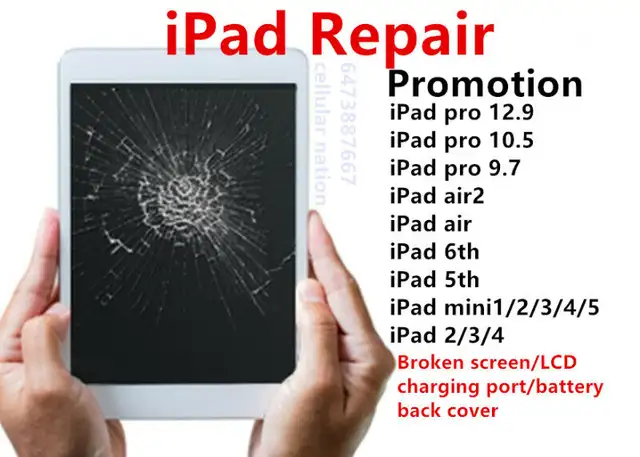 iPad Repair

6473887667
cellular nation

Promotion
iPad pro 12.9
iPad pro 10.5
iPad pro 9.7
iPad air2
iPad air
iPad 6th
iPad 5th
iPad mini1/2/3/4/5
iPad 2/3/4
Broken screen/LCD
charging port/battery
back cover